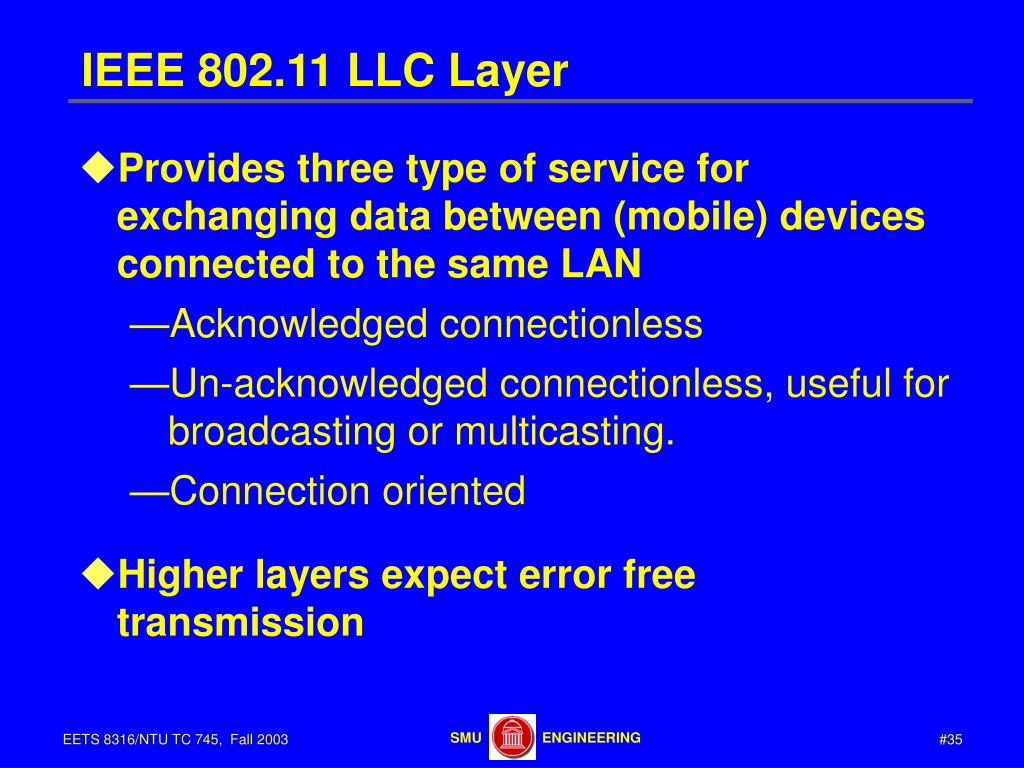 IEEE 802.11 LLC Layer

◆Provides three type of service for exchanging data between (mobile) devices connected to the same LAN

—Acknowledged connectionless

—Un-acknowledged connectionless, useful for broadcasting or multicasting.

—Connection oriented

◆Higher layers expect error free transmission

EETS 8316/NTU TC 745, Fall 2003

SMU ENGINEERING

#35